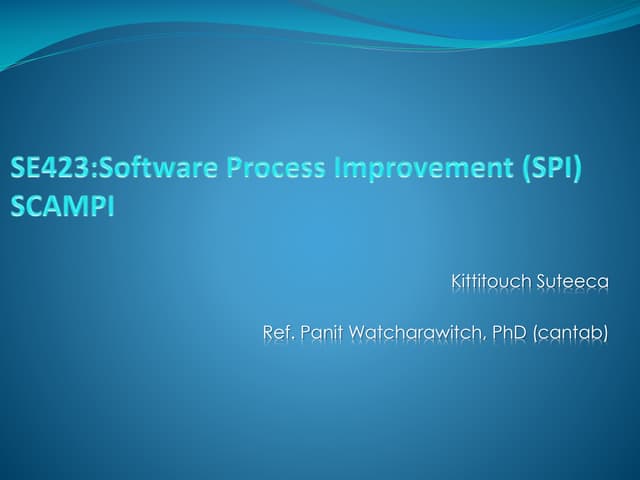 SE423:Software Process Improvement (SPI)
SCAMPI

Kittitouch Suteeca

Ref. Panit Watcharawitch, PhD (cantab)